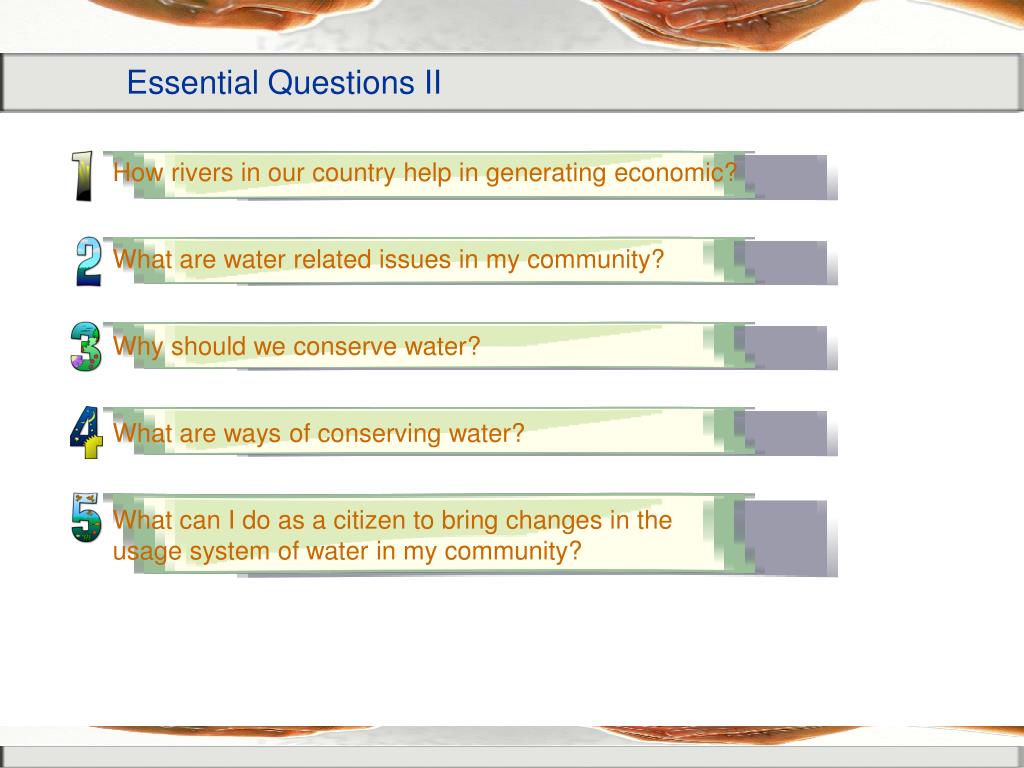 Essential Questions II

1 How rivers in our country help in generating economic?

2 What are water related issues in my community?

3 Why should we conserve water?

4 What are ways of conserving water?

5 What can I do as a citizen to bring changes in the usage system of water in my community?